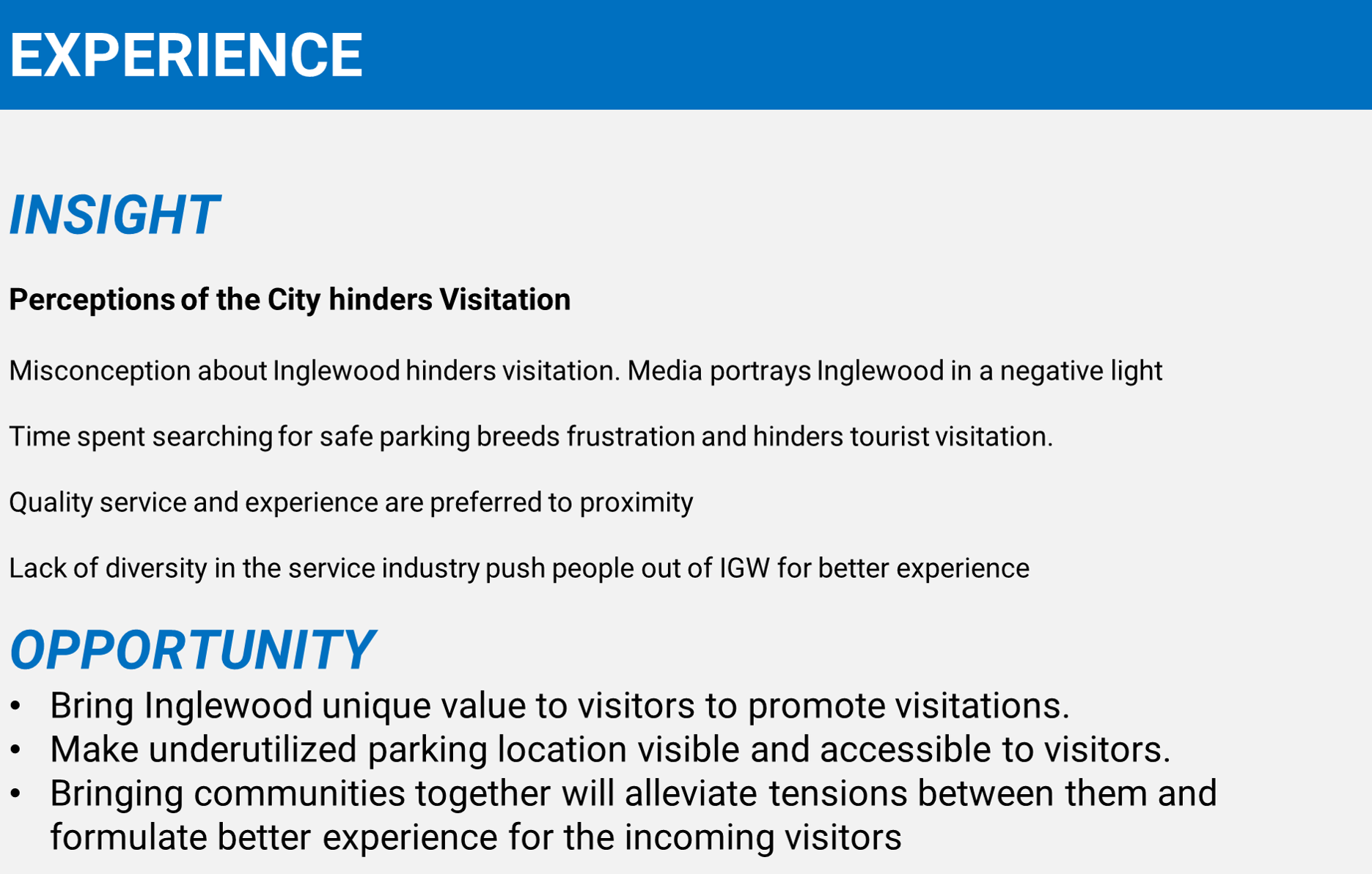 EXPERIENCE

INSIGHT

Perceptions of the City hinders Visitation

Misconception about Inglewood hinders visitation. Media portrays Inglewood in a negative light

Time spent searching for safe parking breeds frustration and hinders tourist visitation.

Quality service and experience are preferred to proximity

Lack of diversity in the service industry push people out of IGW for better experience

OPPORTUNITY

• Bring Inglewood unique value to visitors to promote visitations.
• Make underutilized parking location visible and accessible to visitors.
• Bringing communities together will alleviate tensions between them and formulate better experience for the incoming visitors